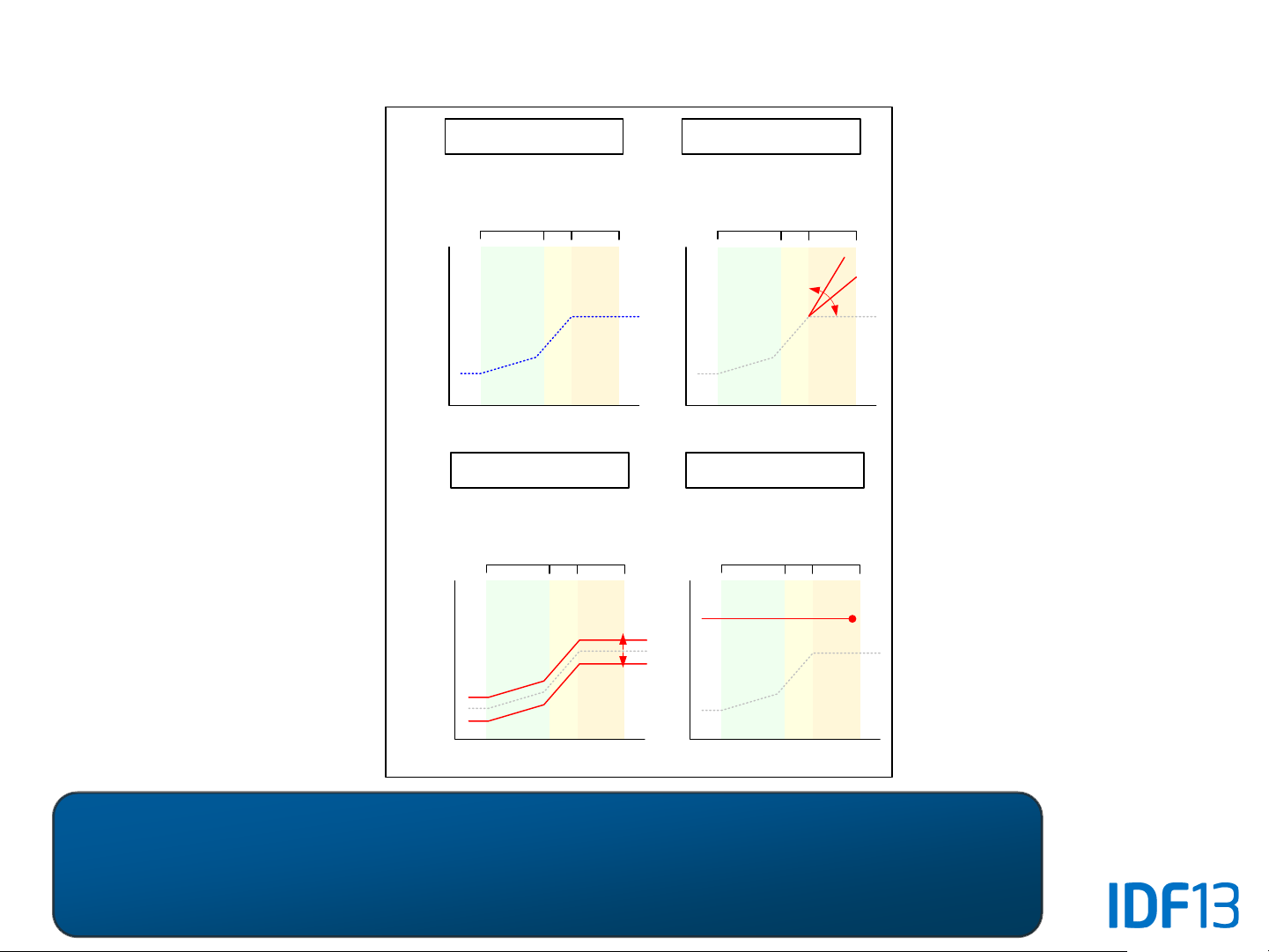 IDF13